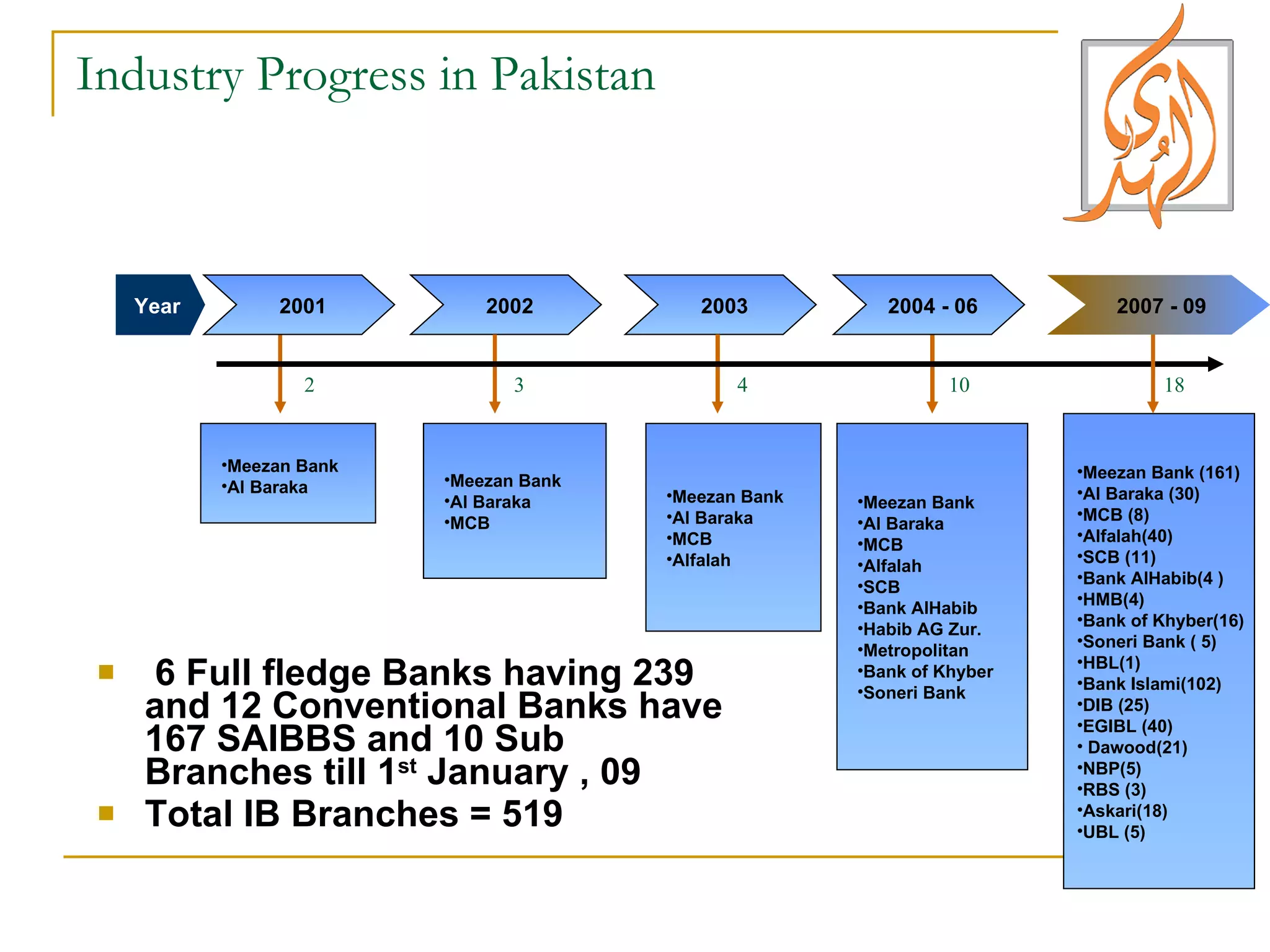 Industry Progress in Pakistan

Year

2001

2002

2003

2004 - 06

2007 - 09

2

3

4

10

18

•Meezan Bank
•Al Baraka

•Meezan Bank
•Al Baraka
•MCB

•Meezan Bank
•Al Baraka
•MCB
•Alfalah

•Meezan Bank
•Al Baraka
•MCB
•Alfalah
•SCB
•Bank AlHabib
•Habib AG Zur.
•Metropolitan
•Bank of Khyber
•Soneri Bank

•Meezan Bank (161)
•Al Baraka (30)
•MCB (8)
•Alfalah(40)
•SCB (11)
•Bank AlHabib(4 )
•HMB(4)
•Bank of Khyber(16)
•Soneri Bank ( 5)
•HBL(1)
•Bank Islami(102)
•DIB (25)
•EGIBL (40)
• Dawood(21)
•NBP(5)
•RBS (3)
•Askari(18)
•UBL (5)

■ 6 Full fledge Banks having 239 and 12 Conventional Banks have 167 SAIBBS and 10 Sub Branches till 1$^{st}$ January , 09

■ Total IB Branches = 519